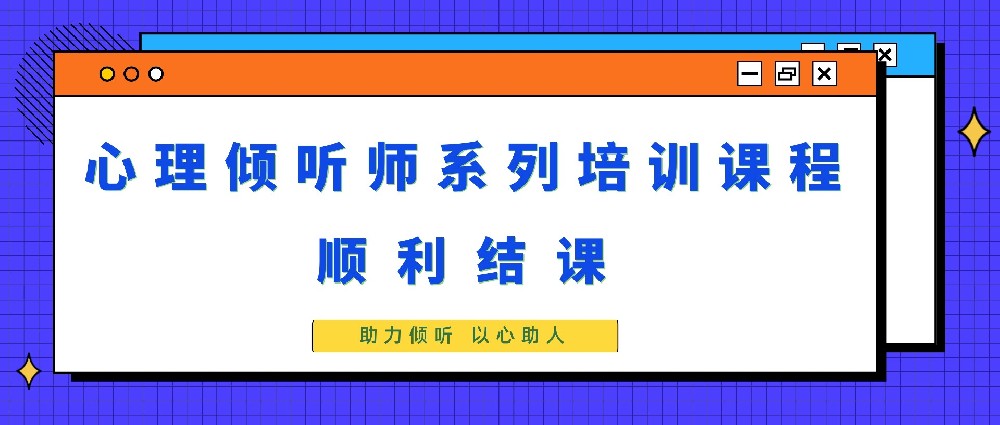 心理倾听师系列培训课程

顺利结课

助力倾听 以心助人